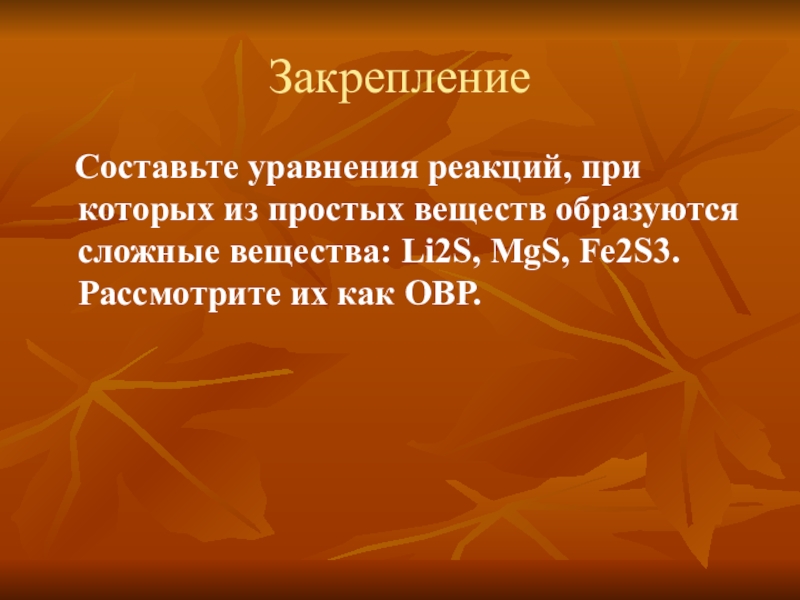 Закрепление

Составьте уравнения реакций, при которых из простых веществ образуются сложные вещества: Li2S, MgS, Fe2S3. Рассмотрите их как ОВР.